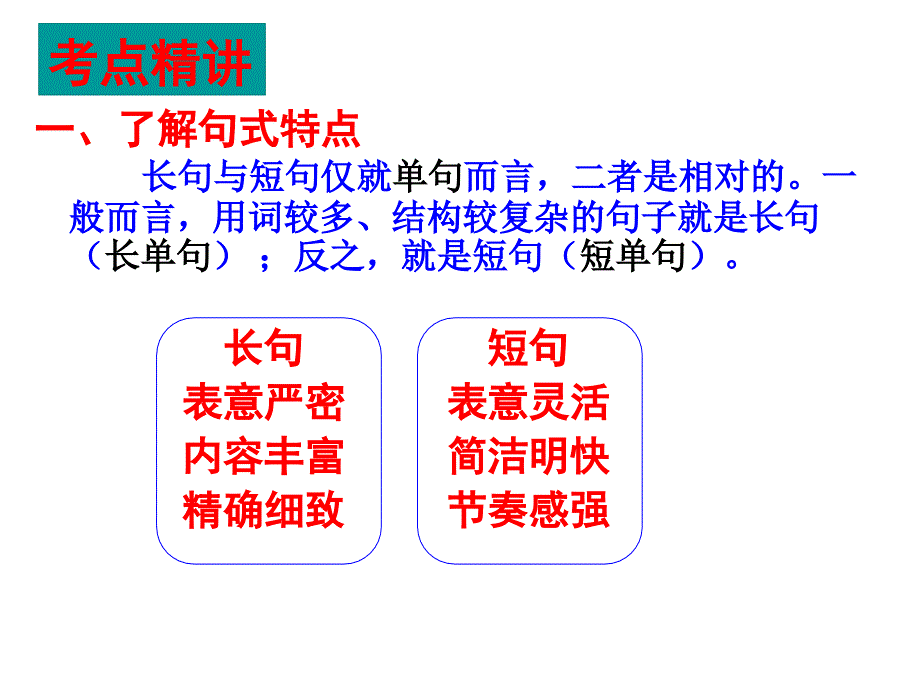 考点精讲

一、了解句式特点

长句与短句仅就单句而言，二者是相对的。一般而言，用词较多、结构较复杂的句子就是长句（长单句）；反之，就是短句（短单句）。

长句
表意严密
内容丰富
精确细致

短句
表意灵活
简洁明快
节奏感强